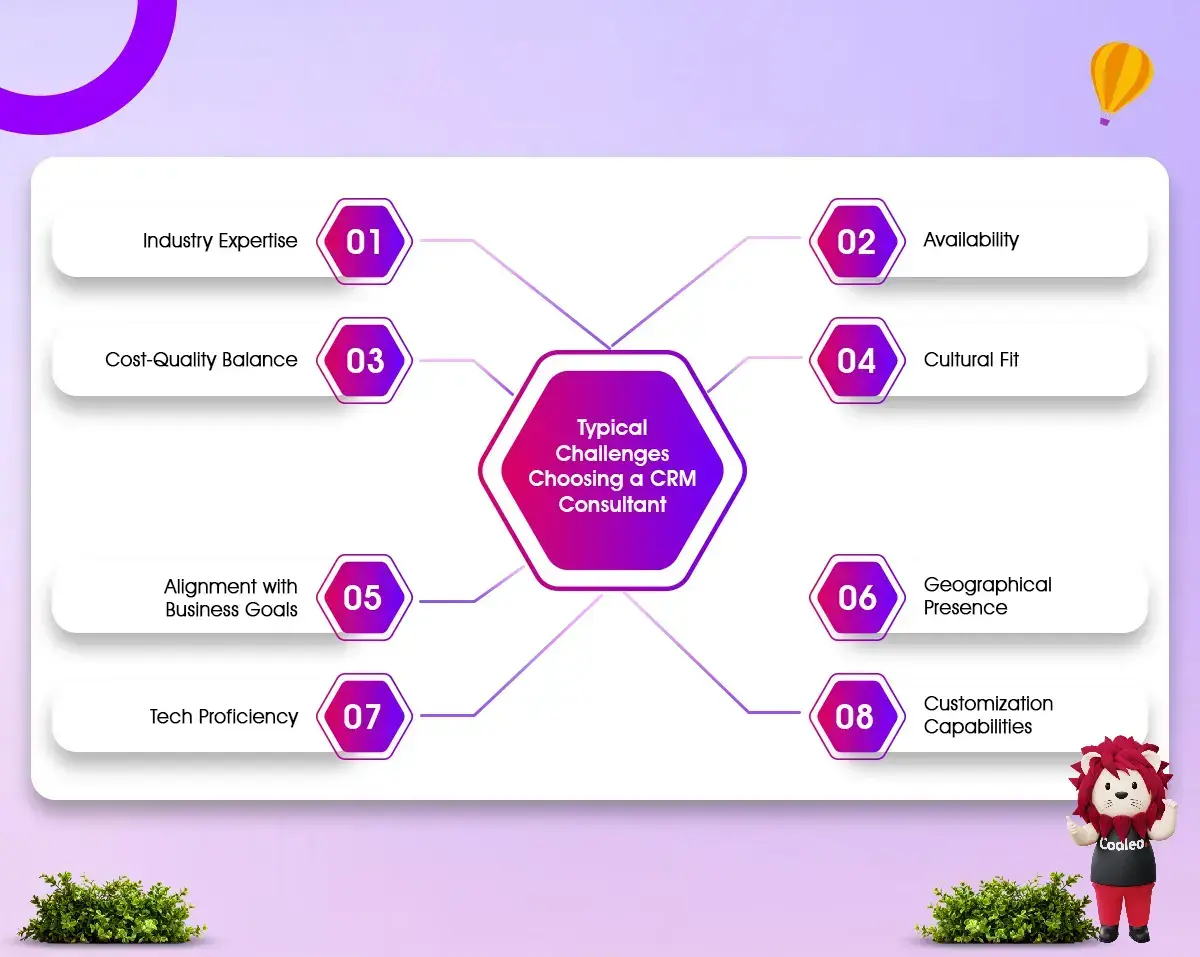 Typical Challenges Choosing a CRM Consultant

Industry Expertise 01

02 Availability

Cost-Quality Balance 03

04 Cultural Fit

Alignment with Business Goals 05

06 Geographical Presence

Tech Proficiency 07

08 Customization Capabilities

Coaleo